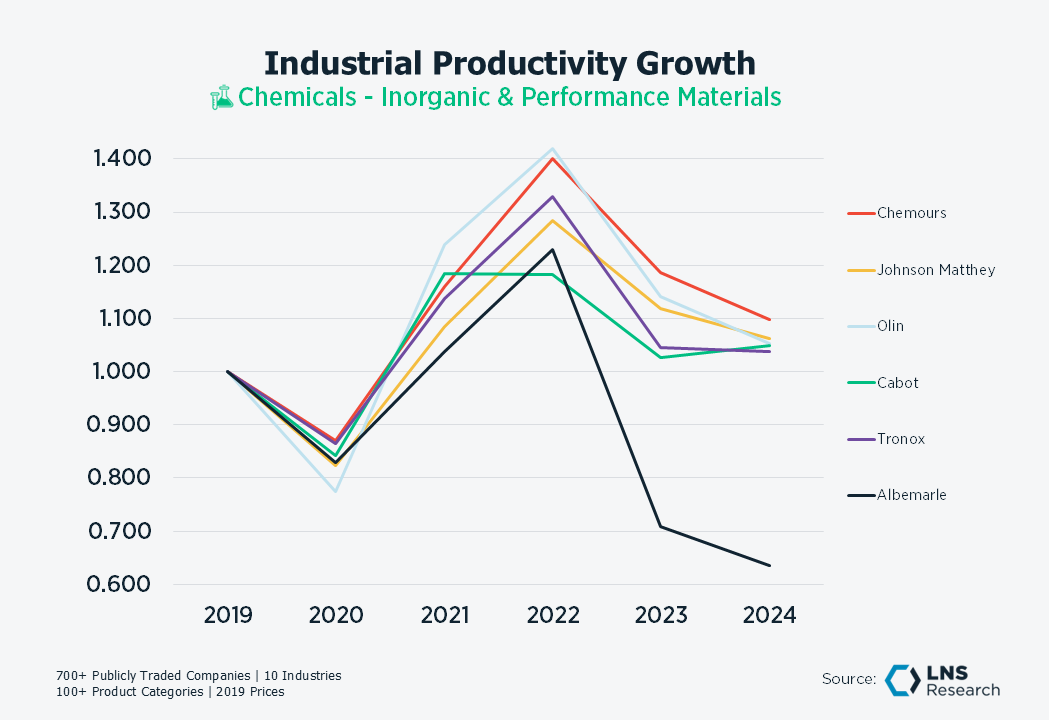 Industrial Productivity Growth
Chemicals - Inorganic & Performance Materials

1.400
1.300
1.200
1.100
1.000
0.900
0.800
0.700
0.600

2019 2020 2021 2022 2023 2024

Chemours
Johnson Matthey
Olin
Cabot
Tronox
Albemarle

700+ Publicly Traded Companies | 10 Industries
100+ Product Categories | 2019 Prices

Source: LNS Research